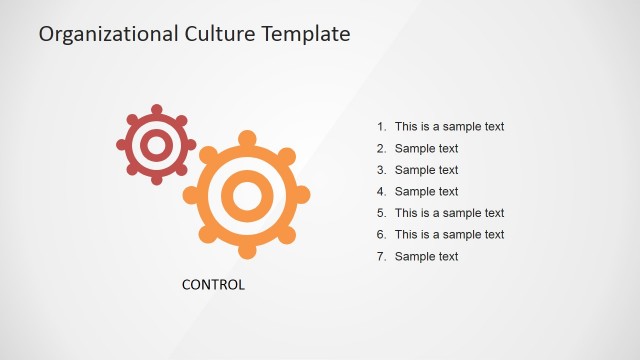 Organizational Culture Template

CONTROL

1. This is a sample text
2. Sample text
3. Sample text
4. Sample text
5. This is a sample text
6. This is a sample text
7. Sample text